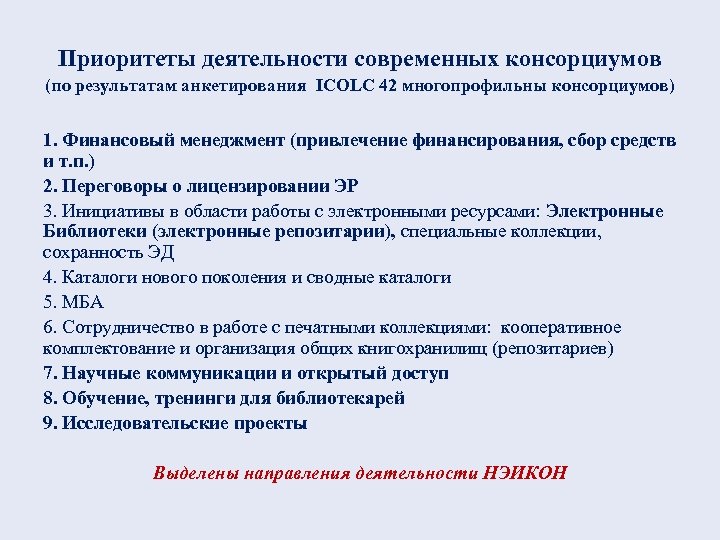 Приоритеты деятельности современных консорциумов
(по результатам анкетирования ICOLC 42 многопрофильны консорциумов)

1. Финансовый менеджмент (привлечение финансирования, сбор средств и т.п.)

2. Переговоры о лицензировании ЭР

3. Инициативы в области работы с электронными ресурсами: Электронные Библиотеки (электронные репозитарии), специальные коллекции, сохранность ЭД

4. Каталоги нового поколения и сводные каталоги

5. МБА

6. Сотрудничество в работе с печатными коллекциями: кооперативное комплектование и организация общих книгохранилищ (репозитариев)

7. Научные коммуникации и открытый доступ

8. Обучение, тренинги для библиотекарей

9. Исследовательские проекты

Выделены направления деятельности НЭИКОН